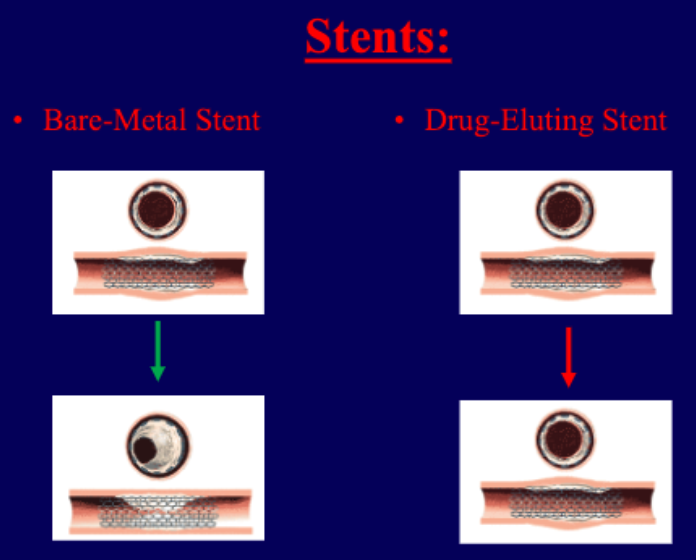 Stents:

• Bare-Metal Stent

• Drug-Eluting Stent